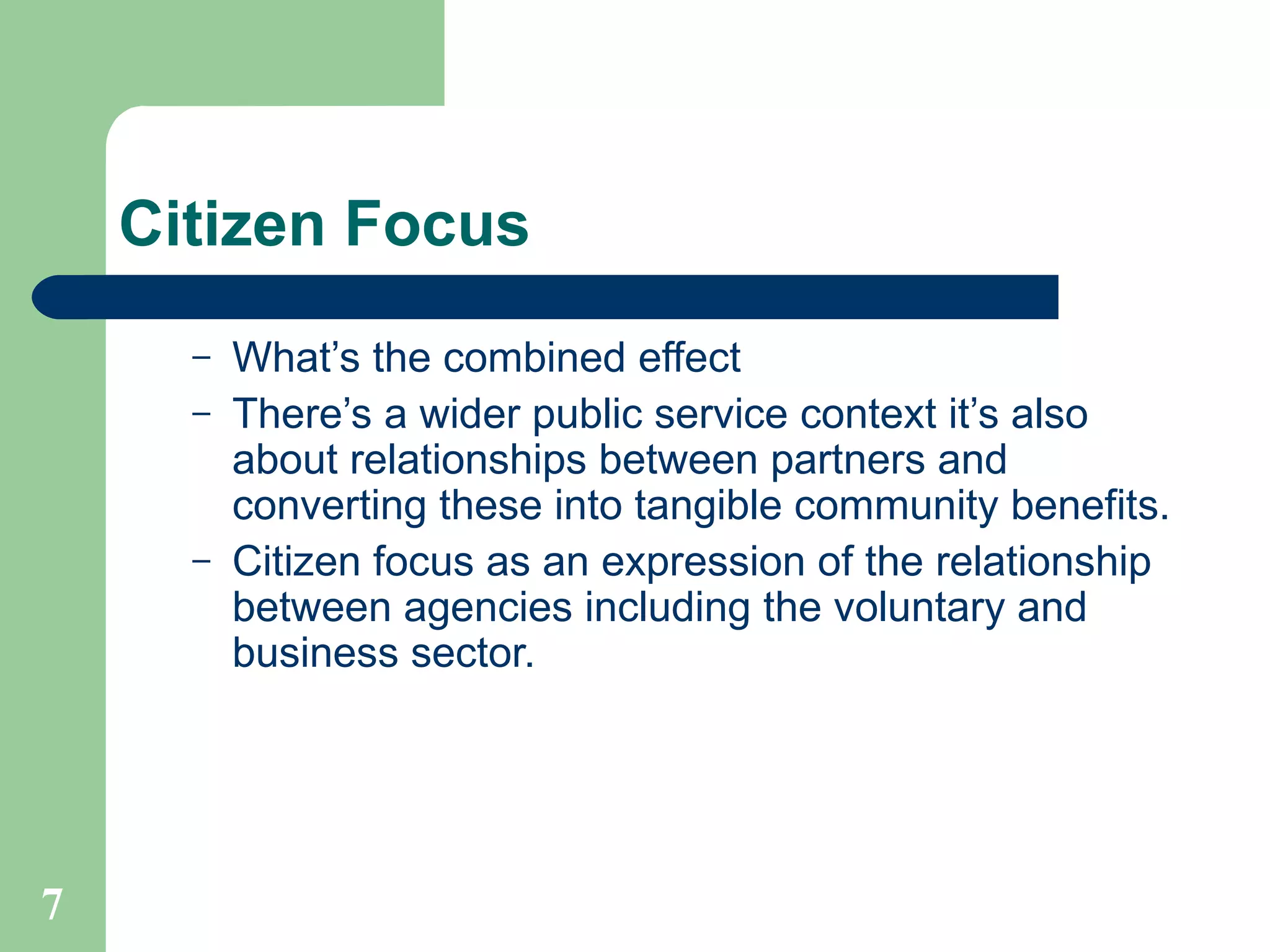 Citizen Focus

– What’s the combined effect
– There’s a wider public service context it’s also about relationships between partners and converting these into tangible community benefits.
– Citizen focus as an expression of the relationship between agencies including the voluntary and business sector.

7